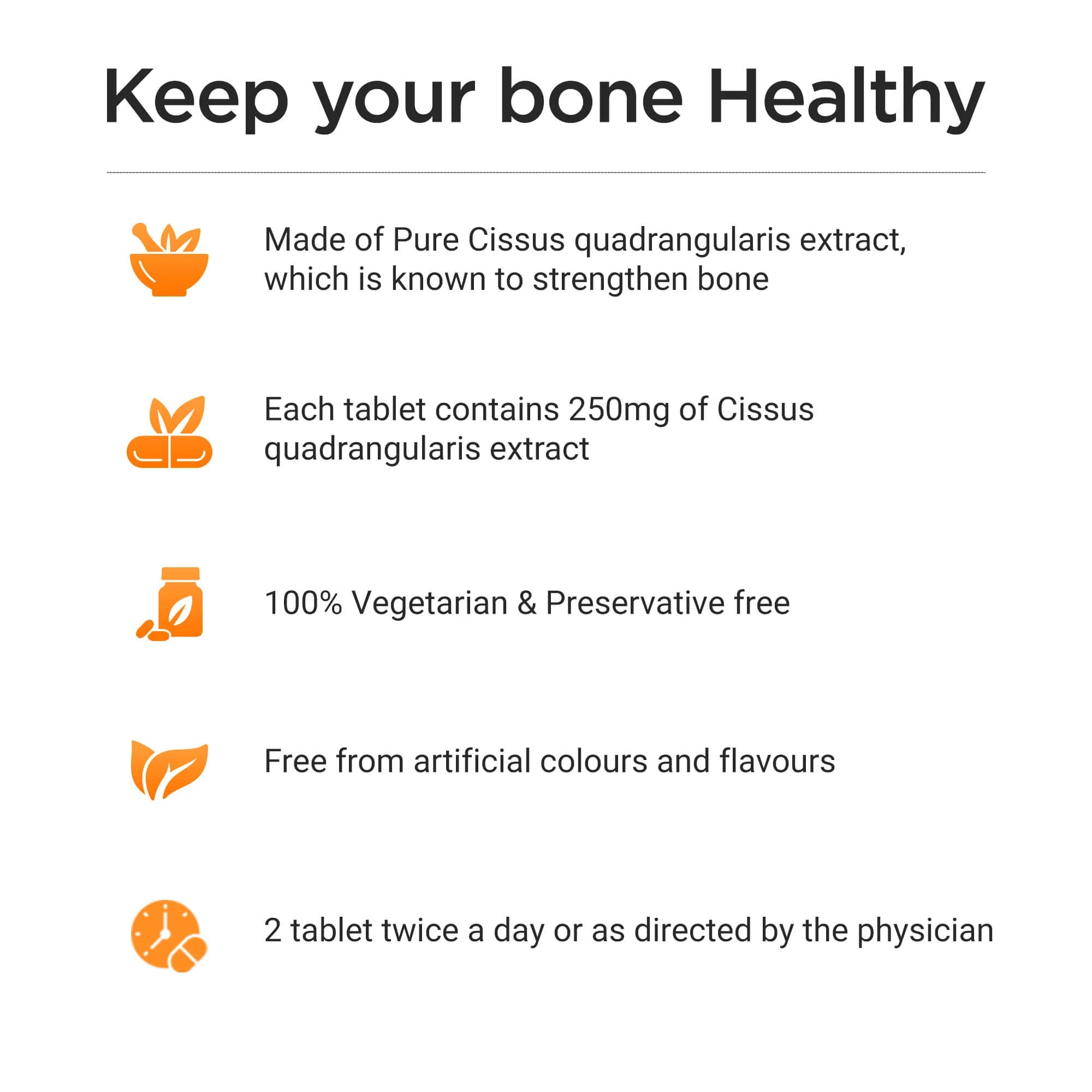 Keep your bone Healthy

Made of Pure Cissus quadrangularis extract, which is known to strengthen bone

Each tablet contains 250mg of Cissus quadrangularis extract

100% Vegetarian & Preservative free

Free from artificial colours and flavours

2 tablet twice a day or as directed by the physician